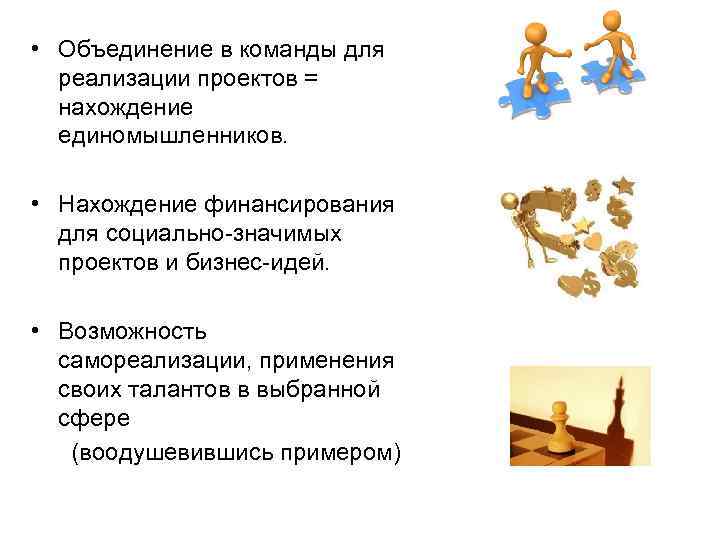 • Объединение в команды для реализации проектов = нахождение единомышленников.

• Нахождение финансирования для социально-значимых проектов и бизнес-идей.

• Возможность самореализации, применения своих талантов в выбранной сфере
(воодушевившись примером)